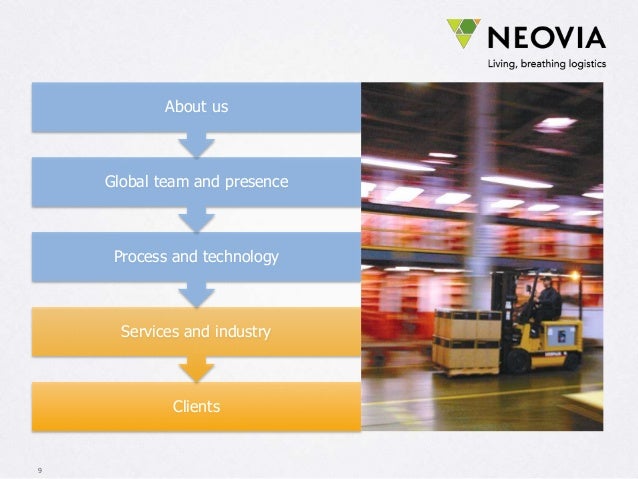 NEOVIA
Living, breathing logistics

About us

Global team and presence

Process and technology

Services and industry

Clients

9